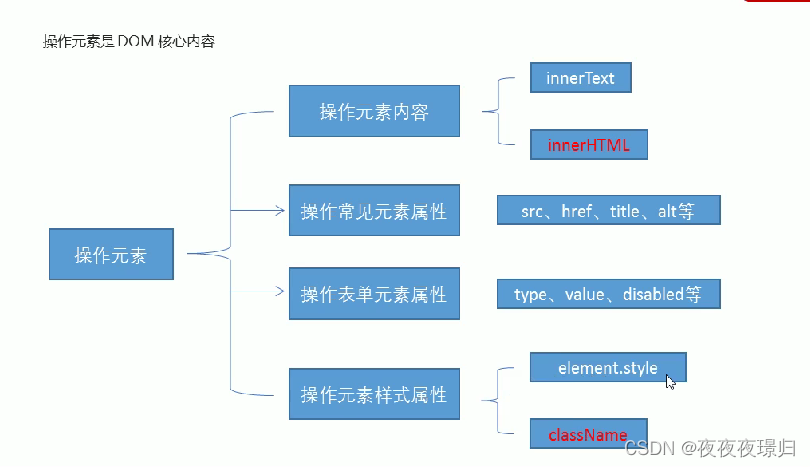 操作元素是 DOM 核心内容

操作元素

操作元素内容

innerText

innerHTML

操作常见元素属性

src、href、title、alt等

操作表单元素属性

type、value、disabled等

操作元素样式属性

element.style

className

CSDN @夜夜夜璟归